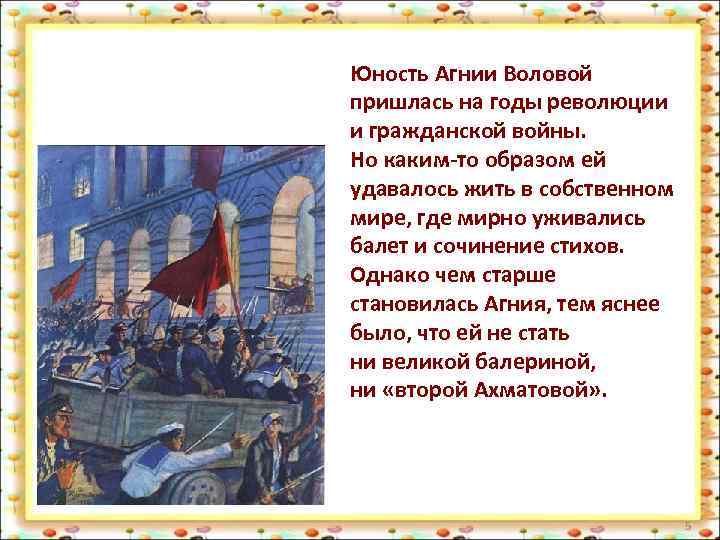 Юность Агнии Воловой пришлась на годы революции и гражданской войны.
Но каким-то образом ей удавалось жить в собственном мире, где мирно уживались балет и сочинение стихов.
Однако чем старше становилась Агния, тем яснее было, что ей не стать ни великой балериной, ни «второй Ахматовой».

5